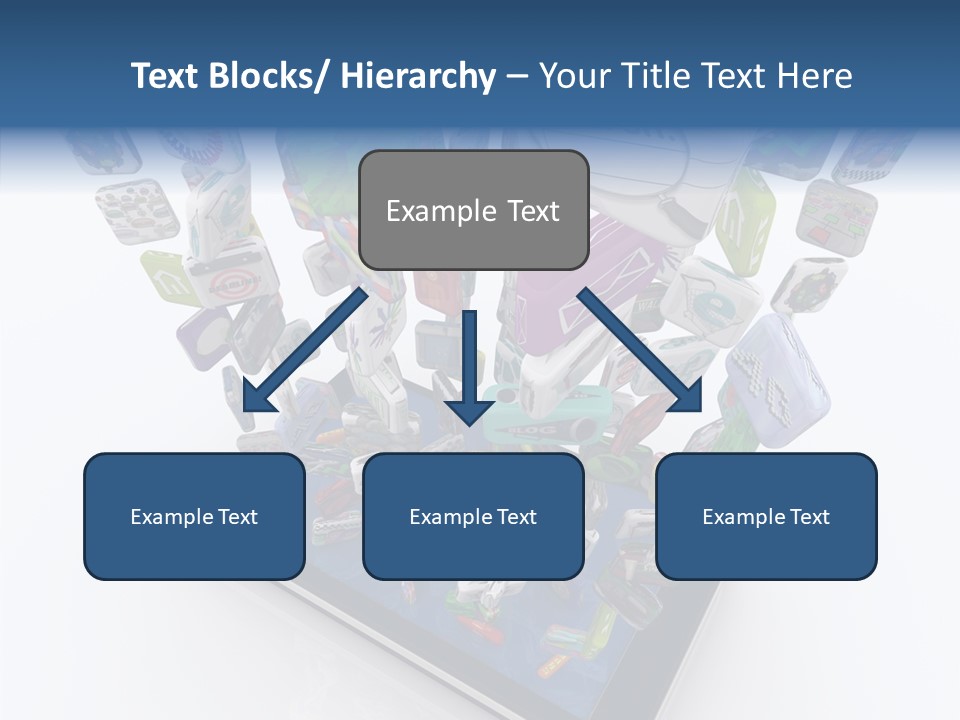 Text Blocks/ Hierarchy – Your Title Text Here

Example Text

Example Text

Example Text

Example Text